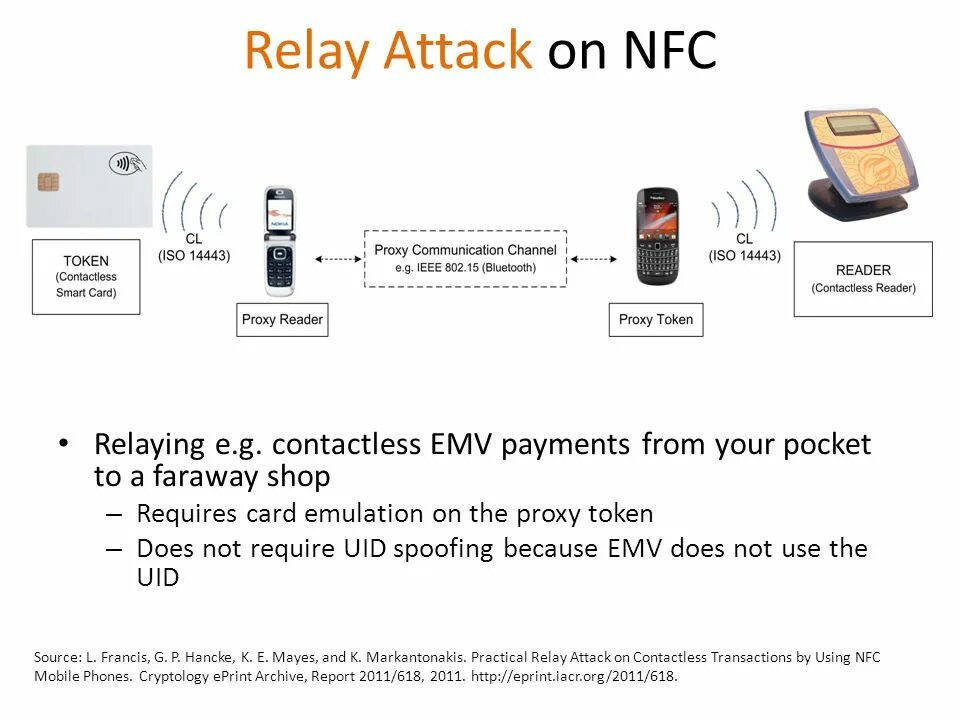 Relay Attack on NFC

TOKEN
(Contactless Smart Card)

CL
(ISO 14443)

Proxy Reader

Proxy Communication Channel
e.g. IEEE 802.15 (Bluetooth)

Proxy Token

CL
(ISO 14443)

READER
(Contactless Reader)

• Relaying e.g. contactless EMV payments from your pocket to a faraway shop
– Requires card emulation on the proxy token
– Does not require UID spoofing because EMV does not use the UID

Source: L. Francis, G. P. Hancke, K. E. Mayes, and K. Markantonakis. Practical Relay Attack on Contactless Transactions by Using NFC Mobile Phones. Cryptology ePrint Archive, Report 2011/618, 2011. http://eprint.iacr.org/2011/618.